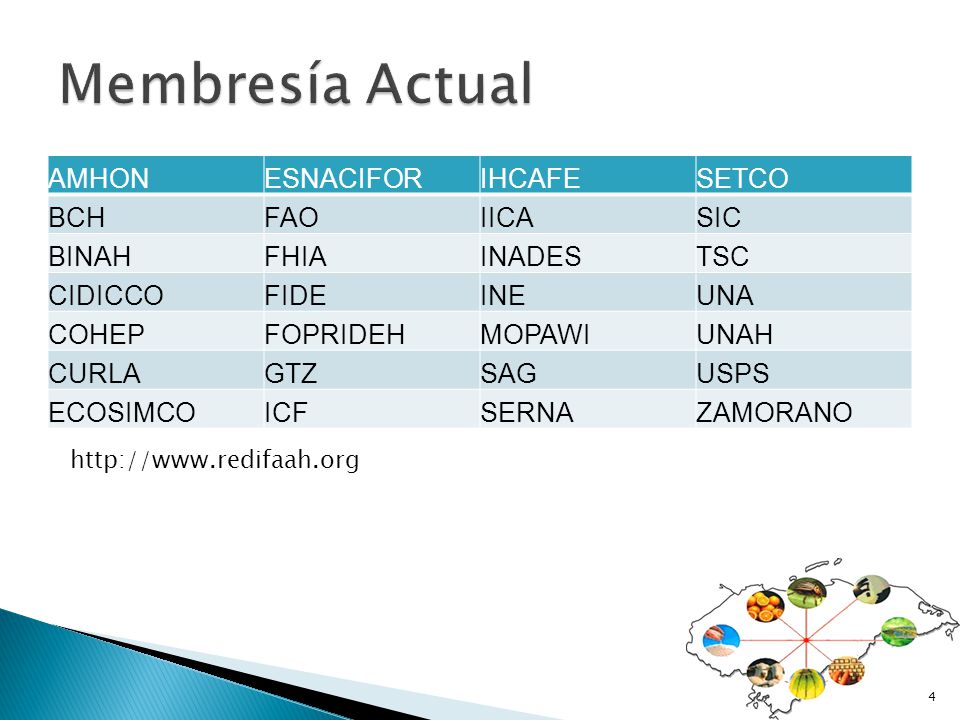 Membresía Actual

| AMHON | ESNACIFOR | IHCAFE | SETCO |
|---|---|---|---|
| BCH | FAO | IICA | SIC |
| BINAH | FHIA | INADES | TSC |
| CIDICCO | FIDE | INE | UNA |
| COHEP | FOPRIDEH | MOPAWI | UNAH |
| CURLA | GTZ | SAG | USPS |
| ECOSIMCO | ICF | SERNA | ZAMORANO |

http://www.redifaah.org

4